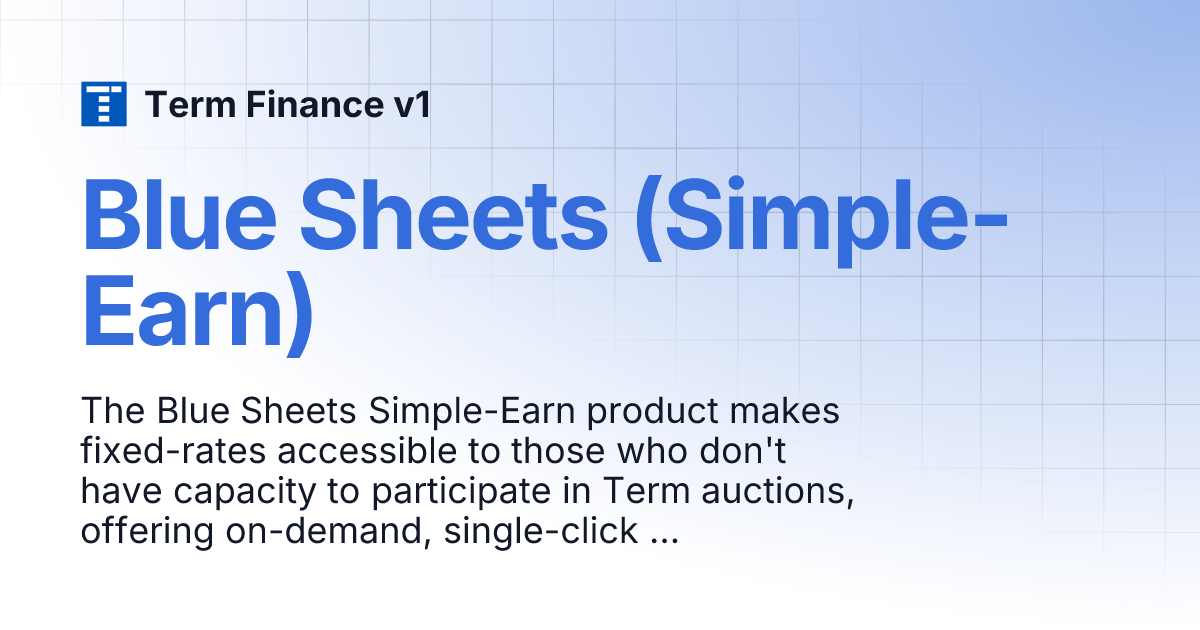 Term Finance v1

Blue Sheets (Simple-Earn)

The Blue Sheets Simple-Earn product makes fixed-rates accessible to those who don't have capacity to participate in Term auctions, offering on-demand, single-click ...